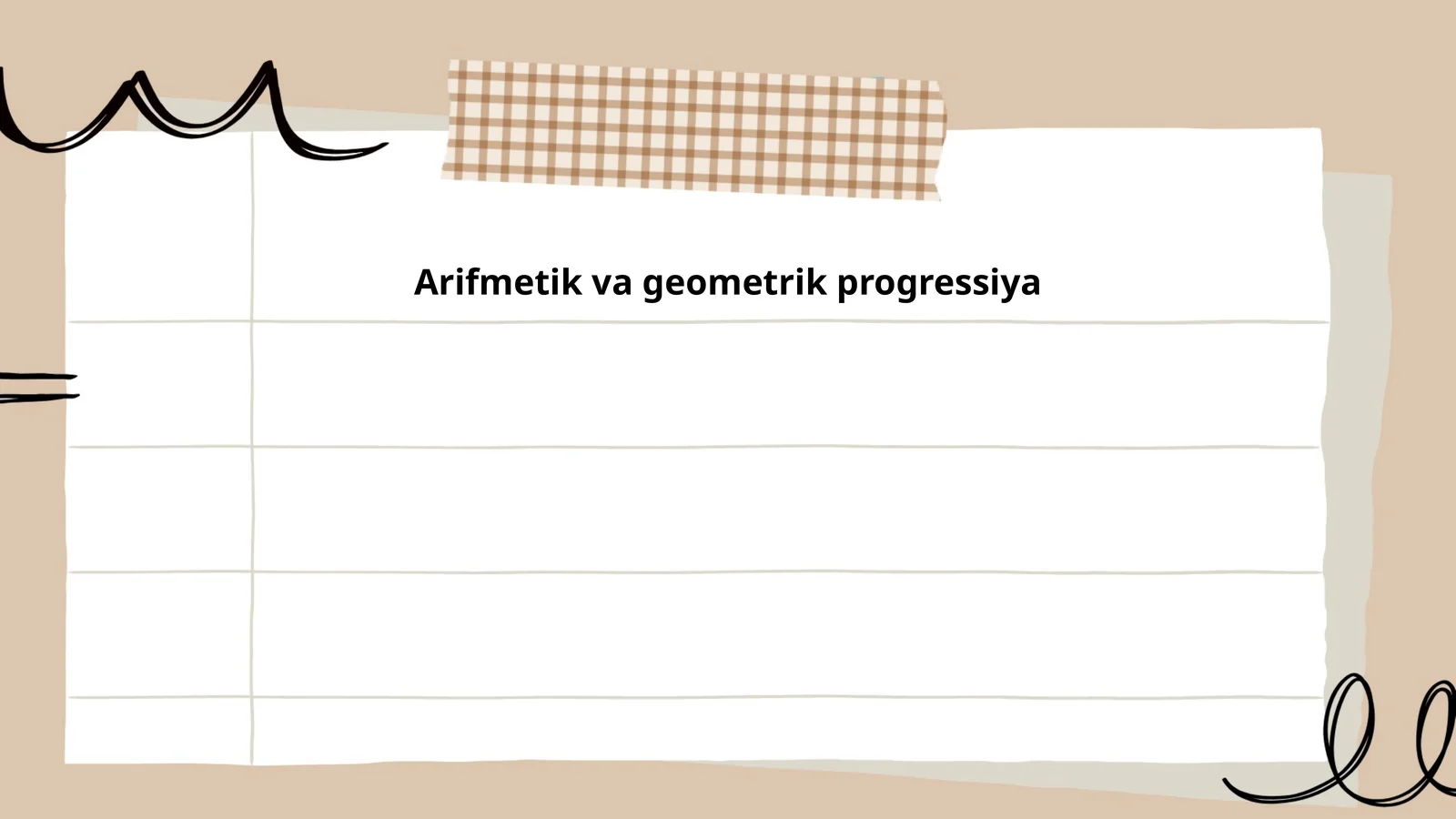 Arifmetik va geometrik progressiya